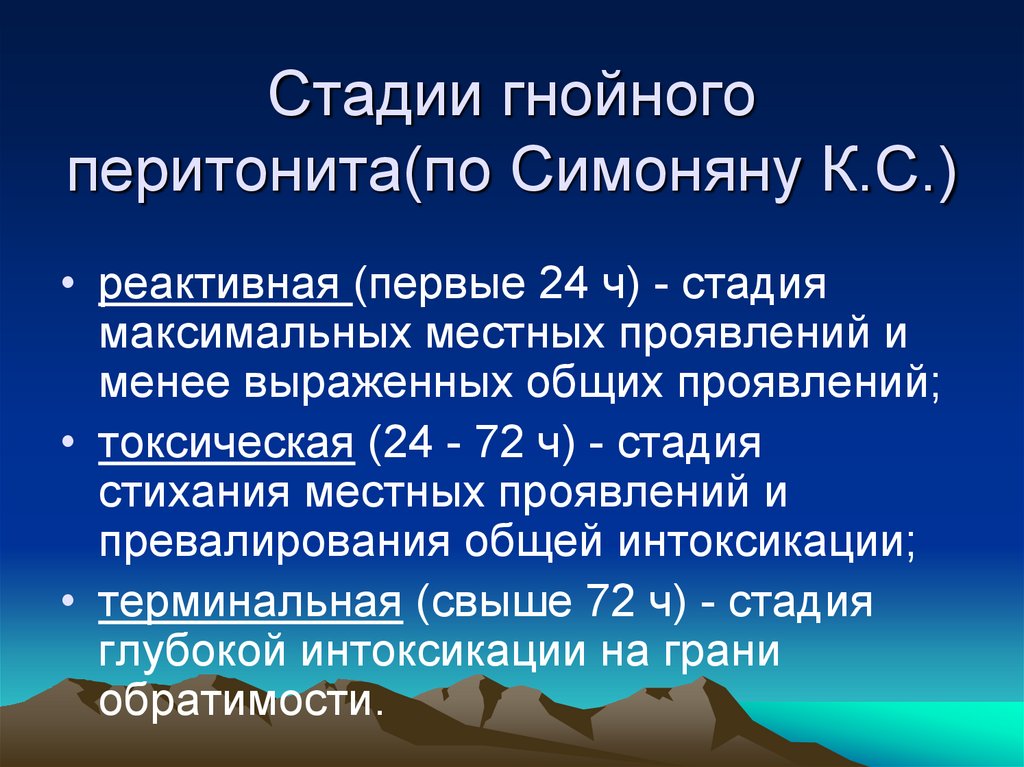 Стадии гнойного перитонита(по Симоняну К.С.)

• реактивная (первые 24 ч) - стадия максимальных местных проявлений и менее выраженных общих проявлений;

• токсическая (24 - 72 ч) - стадия стихания местных проявлений и превалирования общей интоксикации;

• терминальная (свыше 72 ч) - стадия глубокой интоксикации на грани обратимости.